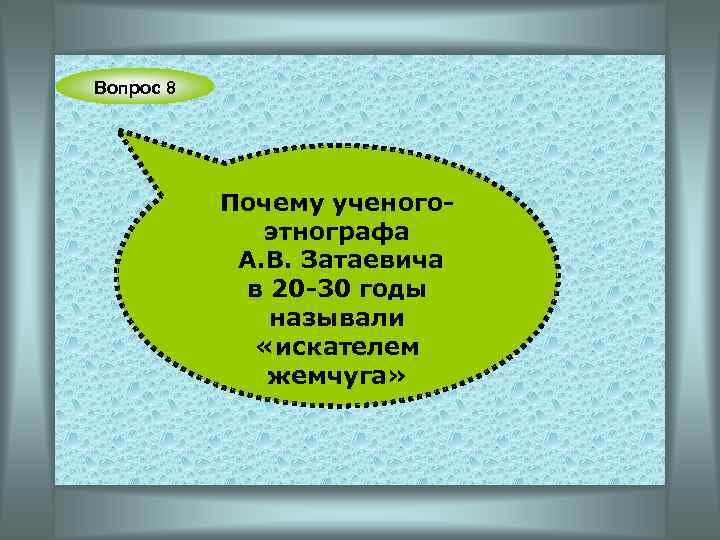 Вопрос 8

Почему ученого-этнографа А.В. Затаевича в 20-30 годы называли «искателем жемчуга»